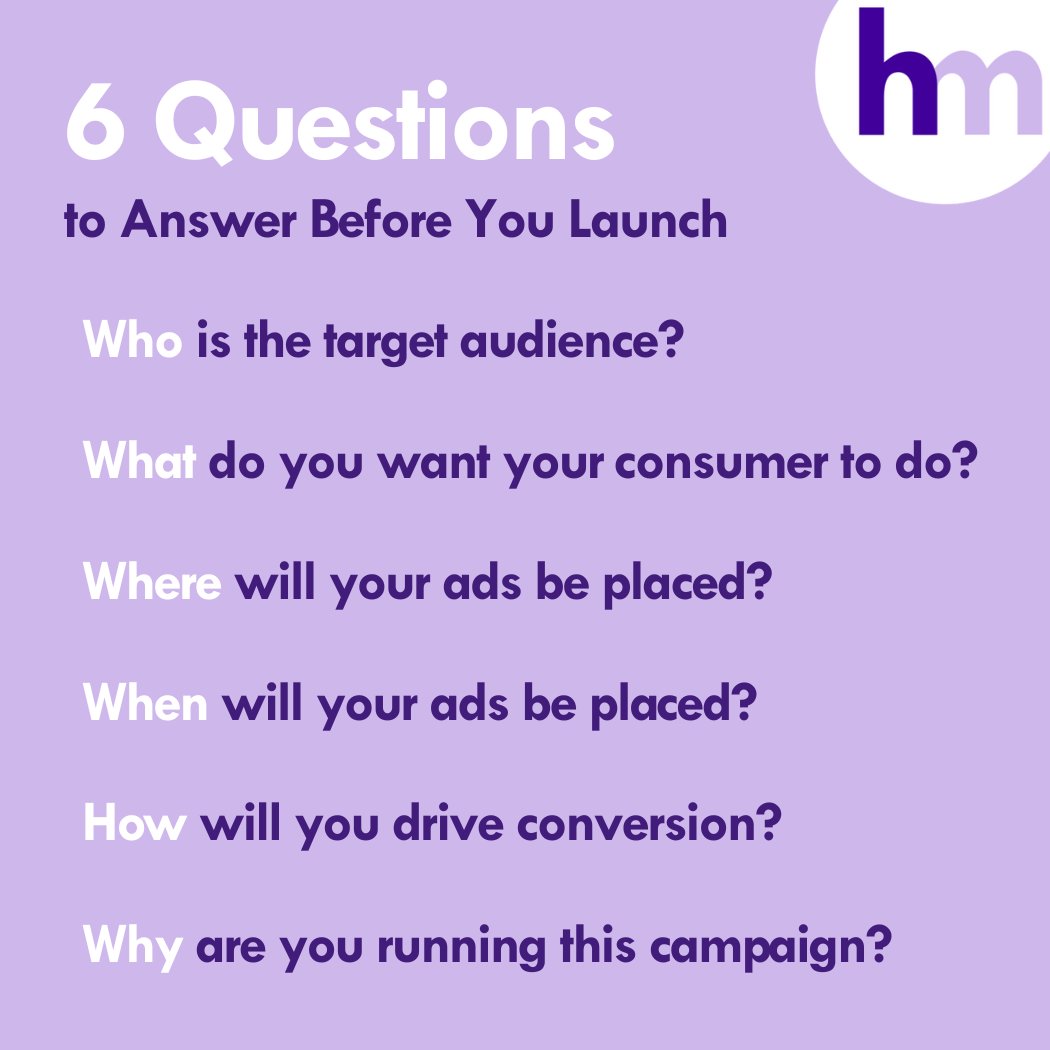 hm

6 Questions
to Answer Before You Launch

Who is the target audience?

What do you want your consumer to do?

Where will your ads be placed?

When will your ads be placed?

How will you drive conversion?

Why are you running this campaign?